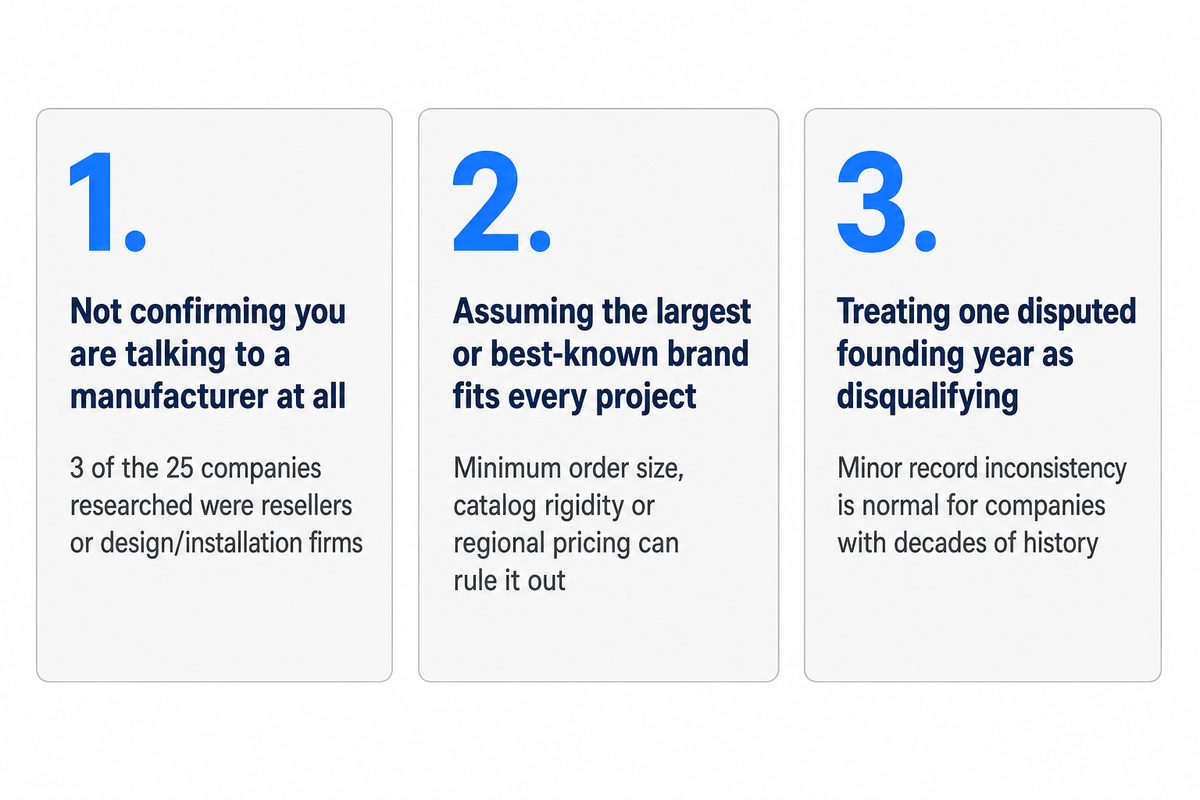 1.

Not confirming you are talking to a manufacturer at all

3 of the 25 companies researched were resellers or design/installation firms

2.

Assuming the largest or best-known brand fits every project

Minimum order size, catalog rigidity or regional pricing can rule it out

3.

Treating one disputed founding year as disqualifying

Minor record inconsistency is normal for companies with decades of history